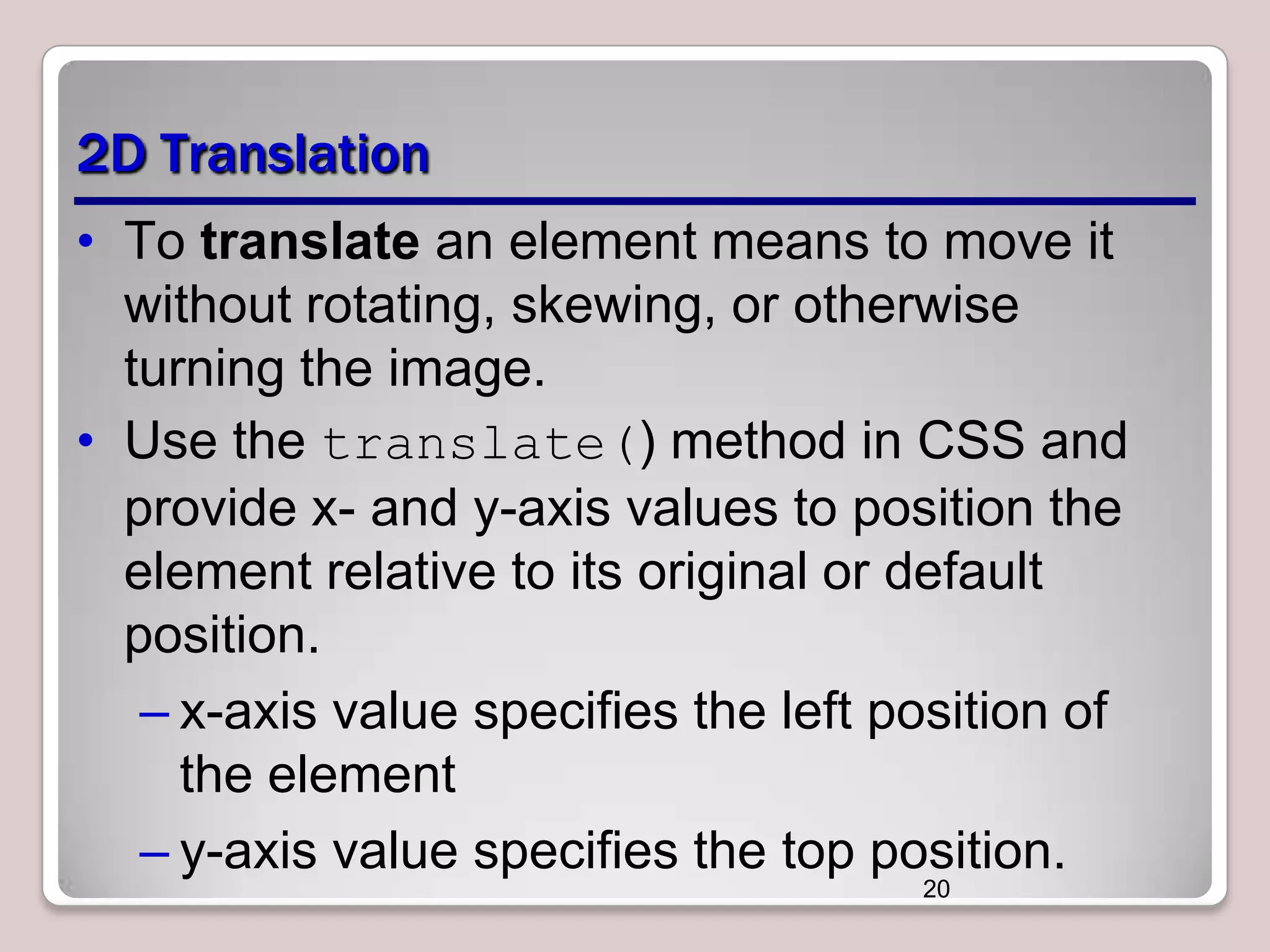 2D Translation

• To translate an element means to move it without rotating, skewing, or otherwise turning the image.

• Use the translate() method in CSS and provide x- and y-axis values to position the element relative to its original or default position.

– x-axis value specifies the left position of the element

– y-axis value specifies the top position.

20